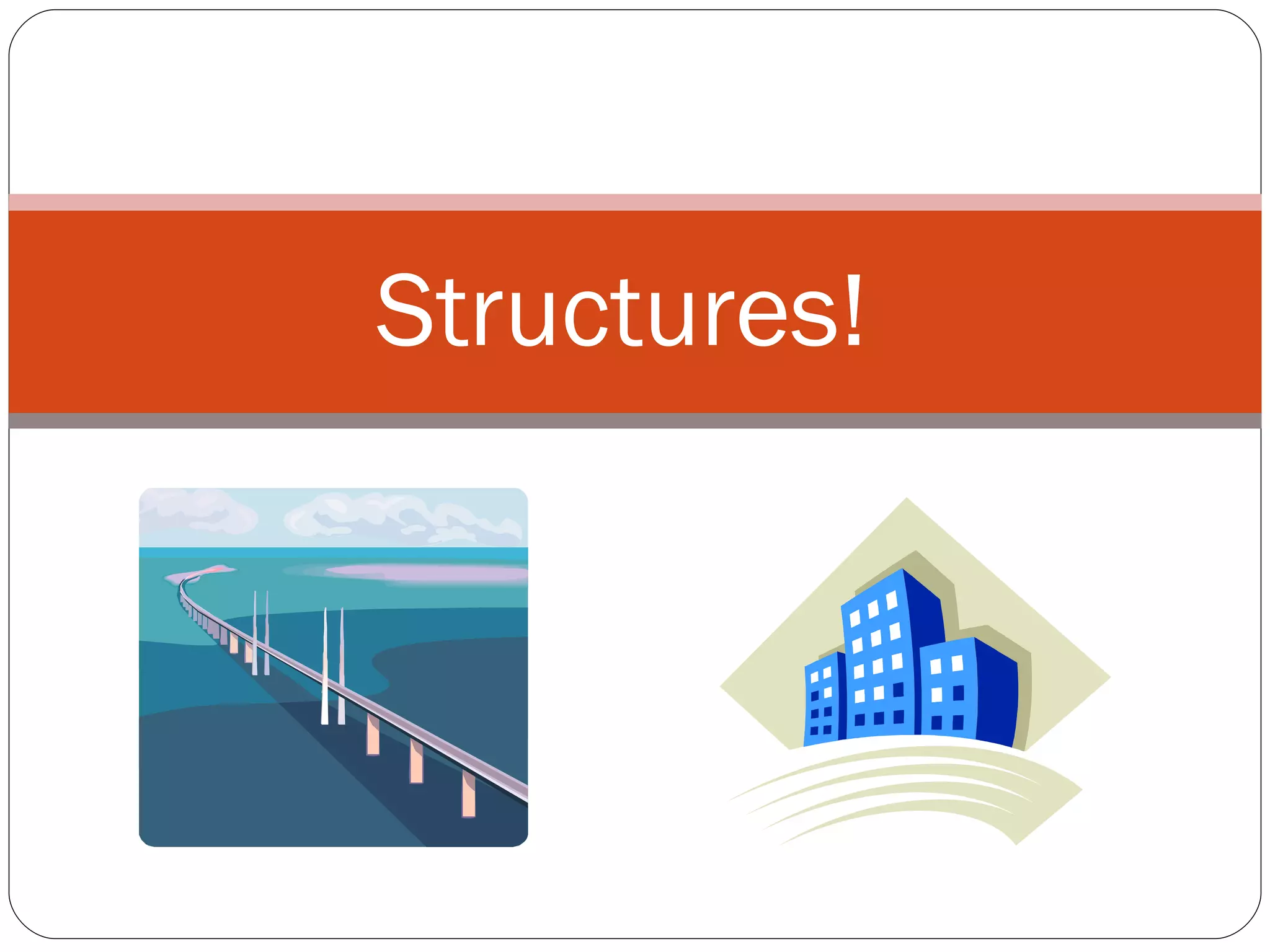 Structures!